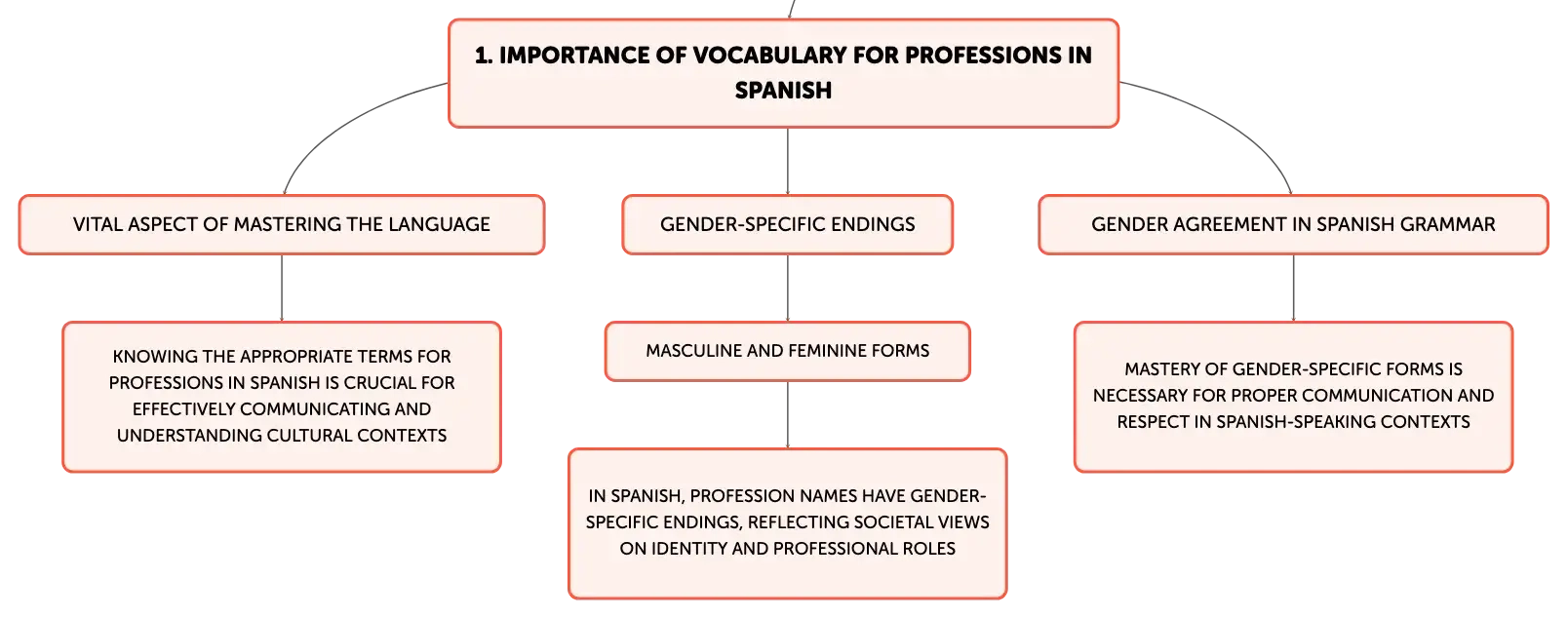 1. IMPORTANCE OF VOCABULARY FOR PROFESSIONS IN SPANISH

VITAL ASPECT OF MASTERING THE LANGUAGE

KNOWING THE APPROPRIATE TERMS FOR PROFESSIONS IN SPANISH IS CRUCIAL FOR EFFECTIVELY COMMUNICATING AND UNDERSTANDING CULTURAL CONTEXTS

GENDER-SPECIFIC ENDINGS

MASCULINE AND FEMININE FORMS

IN SPANISH, PROFESSION NAMES HAVE GENDER-SPECIFIC ENDINGS, REFLECTING SOCIETAL VIEWS ON IDENTITY AND PROFESSIONAL ROLES

GENDER AGREEMENT IN SPANISH GRAMMAR

MASTERY OF GENDER-SPECIFIC FORMS IS NECESSARY FOR PROPER COMMUNICATION AND RESPECT IN SPANISH-SPEAKING CONTEXTS